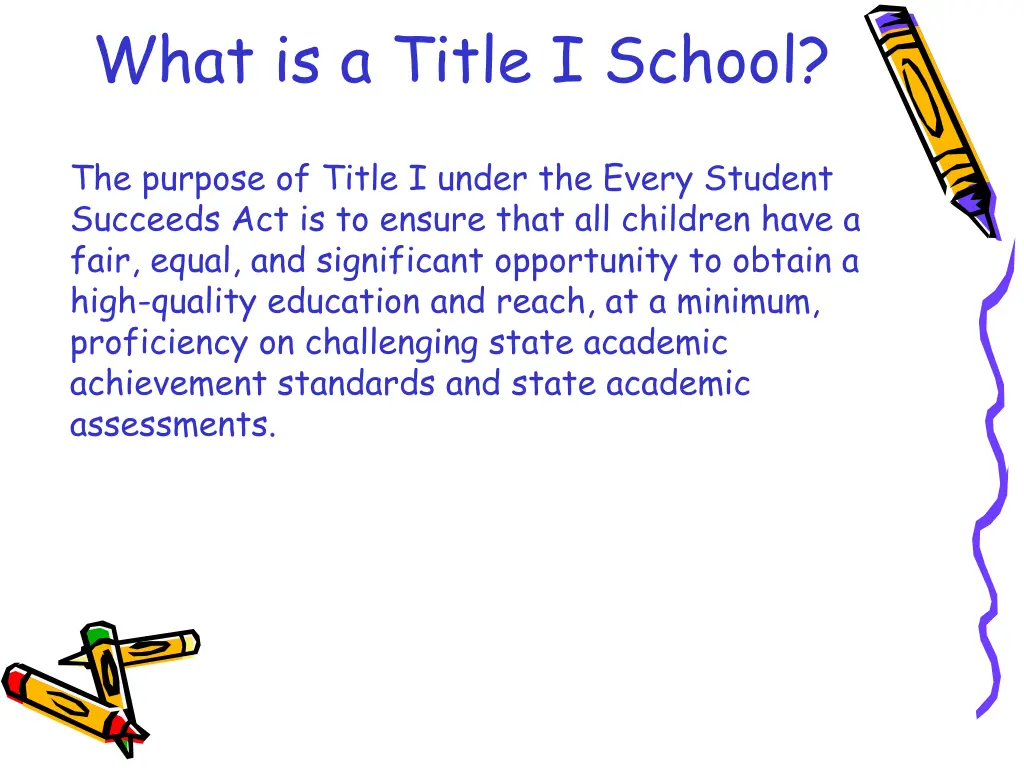 What is a Title I School?

The purpose of Title I under the Every Student Succeeds Act is to ensure that all children have a fair, equal, and significant opportunity to obtain a high-quality education and reach, at a minimum, proficiency on challenging state academic achievement standards and state academic assessments.